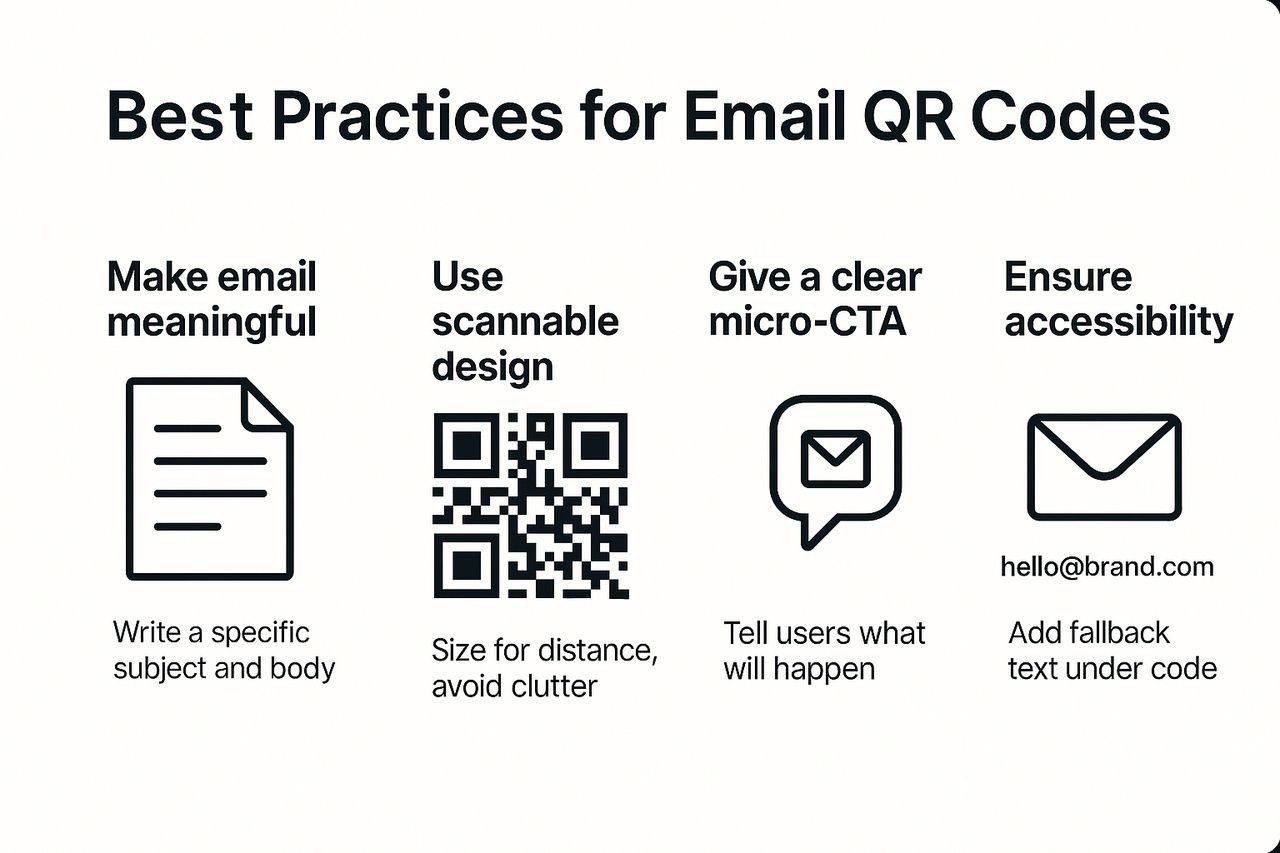 Best Practices for Email QR Codes

Make email meaningful

Write a specific subject and body

Use scannable design

Size for distance, avoid clutter

Give a clear micro-CTA

Tell users what will happen

Ensure accessibility

hello@brand.com

Add fallback text under code